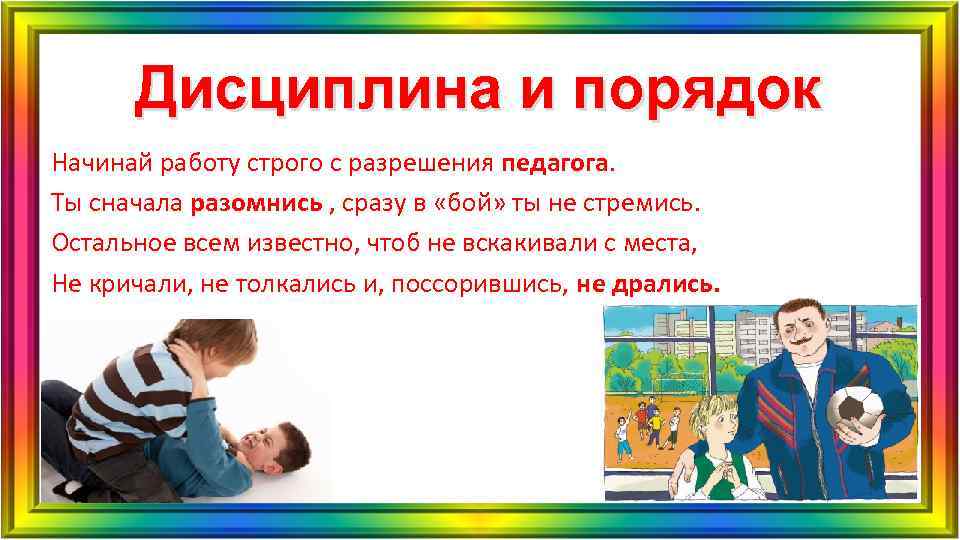 Дисциплина и порядок

Начинай работу строго с разрешения педагога.

Ты сначала разомнись , сразу в «бой» ты не стремись.

Остальное всем известно, чтоб не вскакивали с места,

Не кричали, не толкались и, поссорившись, не дрались.